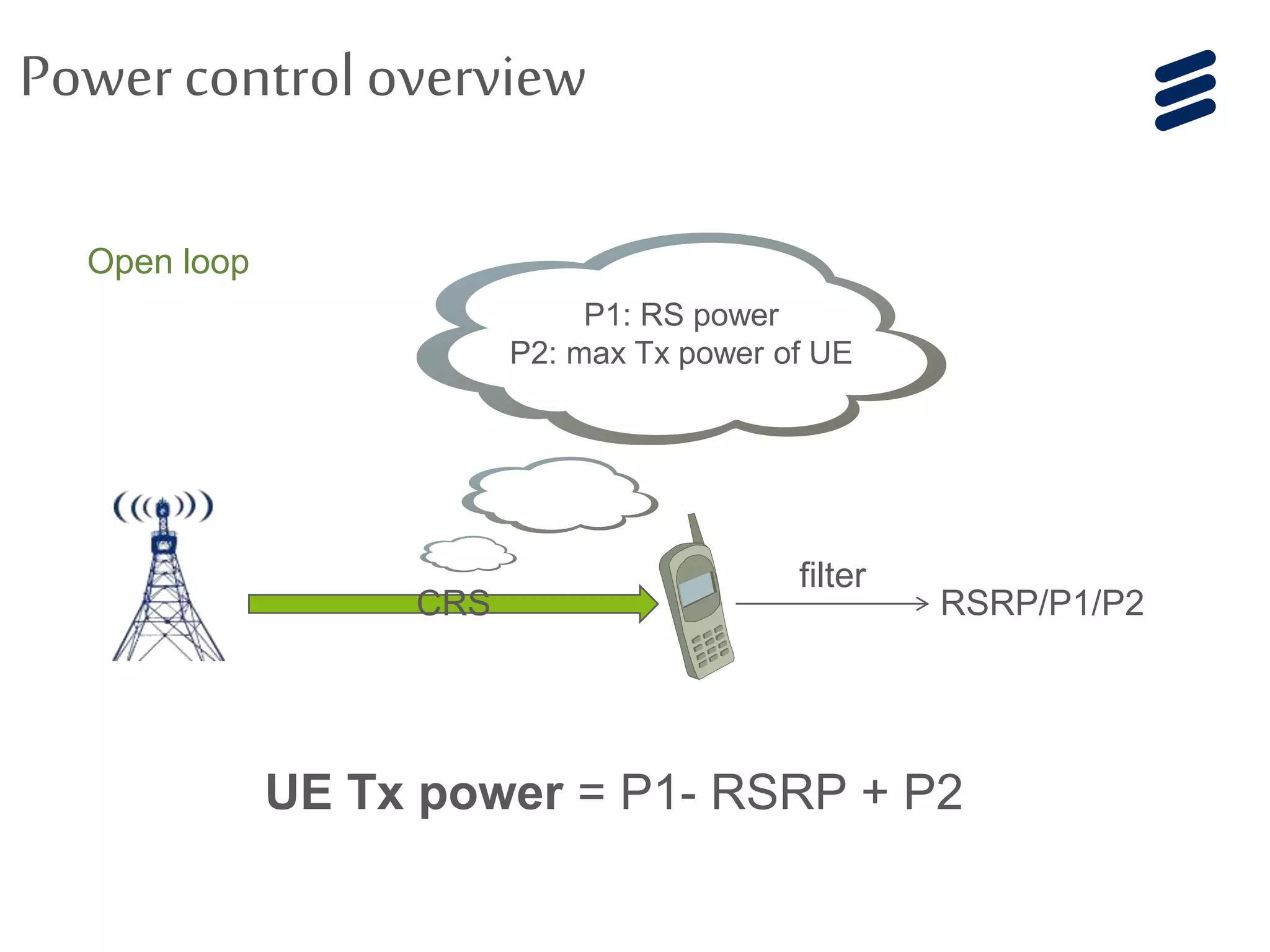 Power control overview

Open loop

P1: RS power
P2: max Tx power of UE

CRS

filter

RSRP/P1/P2

UE Tx power = P1- RSRP + P2